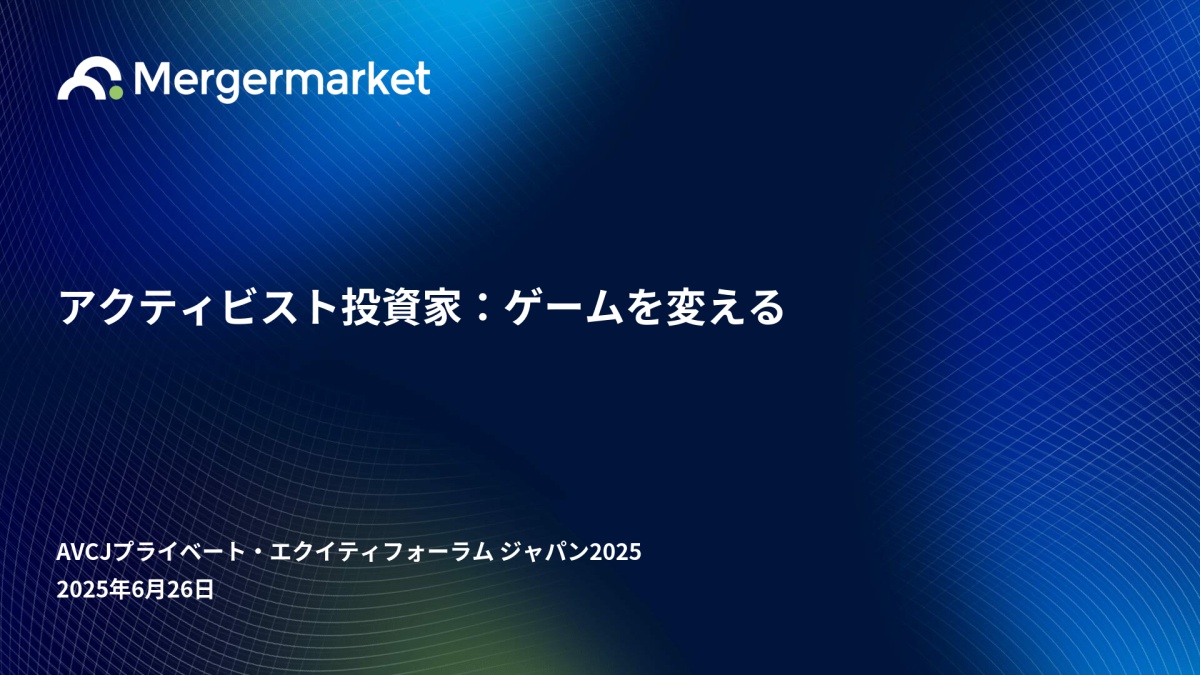 Mergermarket

アクティビスト投資家：ゲームを変える

AVCJプライベート・エクイティフォーラム ジャパン2025
2025年6月26日